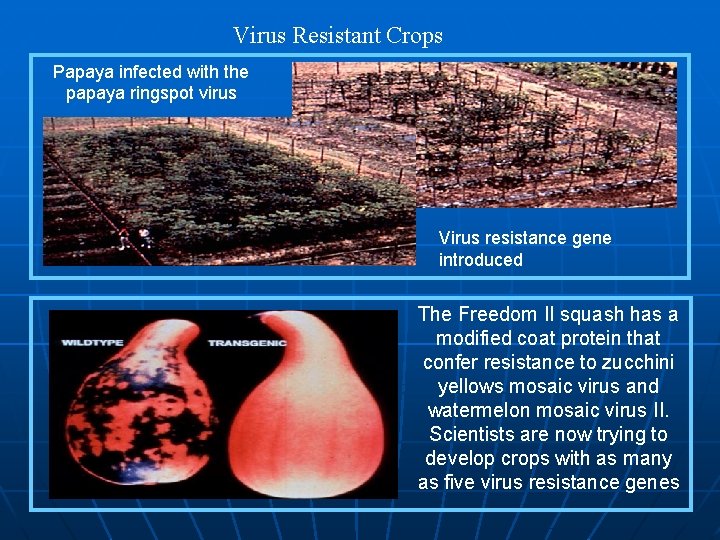 Virus Resistant Crops

Papaya infected with the papaya ringspot virus

Virus resistance gene introduced

WILDTYPE

TRANSGENIC

The Freedom II squash has a modified coat protein that confer resistance to zucchini yellows mosaic virus and watermelon mosaic virus II. Scientists are now trying to develop crops with as many as five virus resistance genes